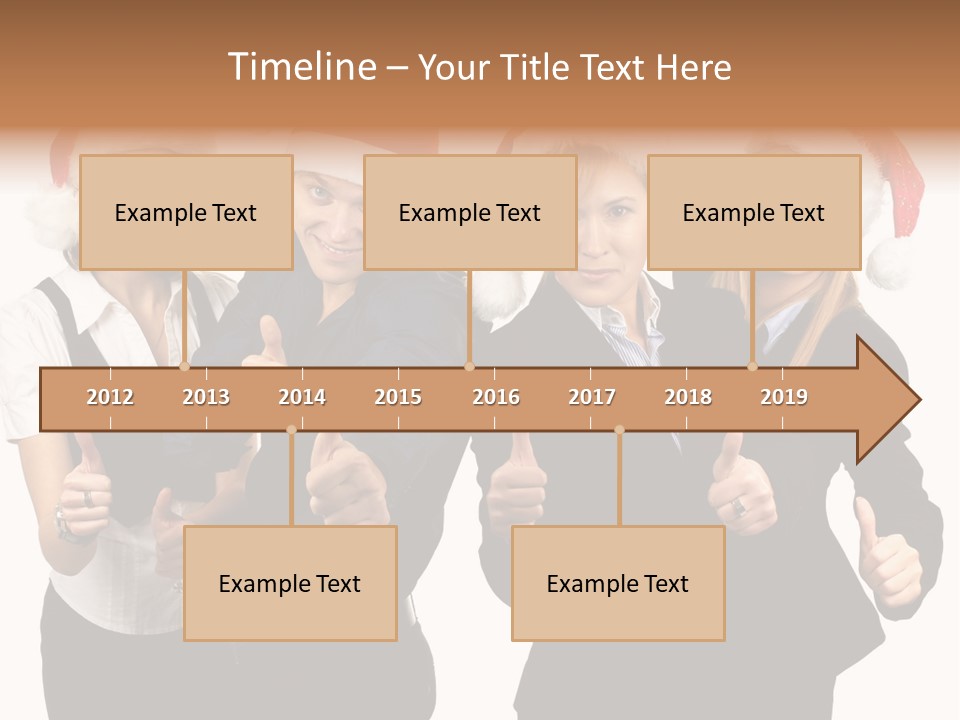 Timeline – Your Title Text Here

Example Text

Example Text

Example Text

2012 2013 2014 2015 2016 2017 2018 2019

Example Text

Example Text